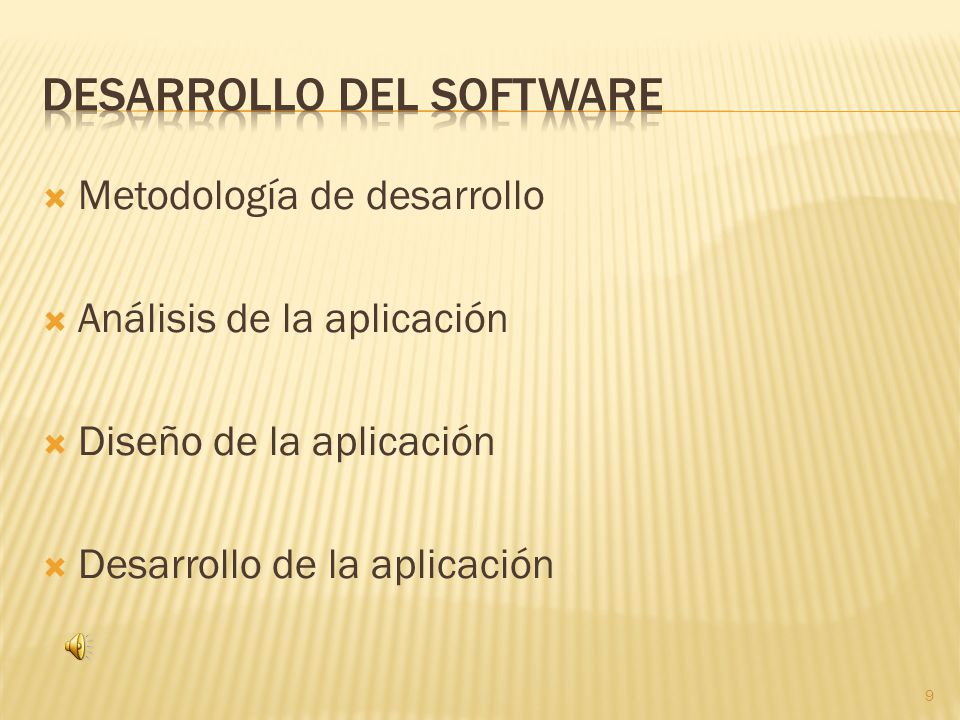 DESARROLLO DEL SOFTWARE

Metodología de desarrollo

Análisis de la aplicación

Diseño de la aplicación

Desarrollo de la aplicación

9